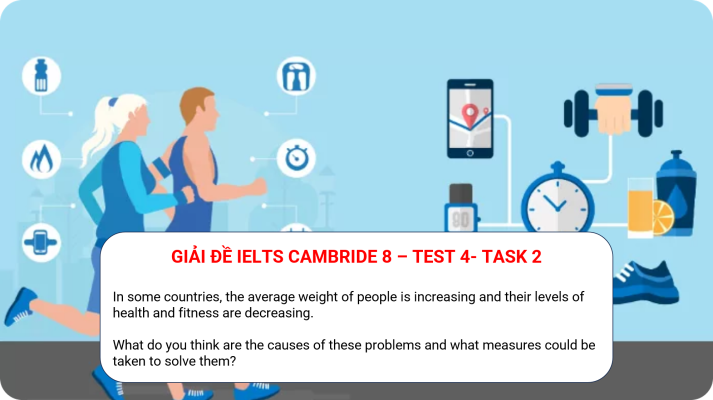 80

GIẢI ĐỀ IELTS CAMBRIDE 8 – TEST 4- TASK 2

In some countries, the average weight of people is increasing and their levels of health and fitness are decreasing.

What do you think are the causes of these problems and what measures could be taken to solve them?